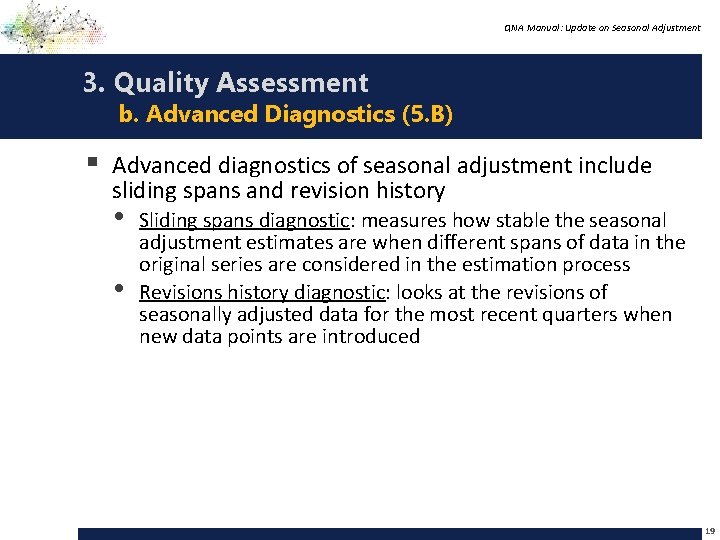 QNA Manual: Update on Seasonal Adjustment

3. Quality Assessment
b. Advanced Diagnostics (5.B)

▪ Advanced diagnostics of seasonal adjustment include sliding spans and revision history

• Sliding spans diagnostic: measures how stable the seasonal adjustment estimates are when different spans of data in the original series are considered in the estimation process

• Revisions history diagnostic: looks at the revisions of seasonally adjusted data for the most recent quarters when new data points are introduced

19